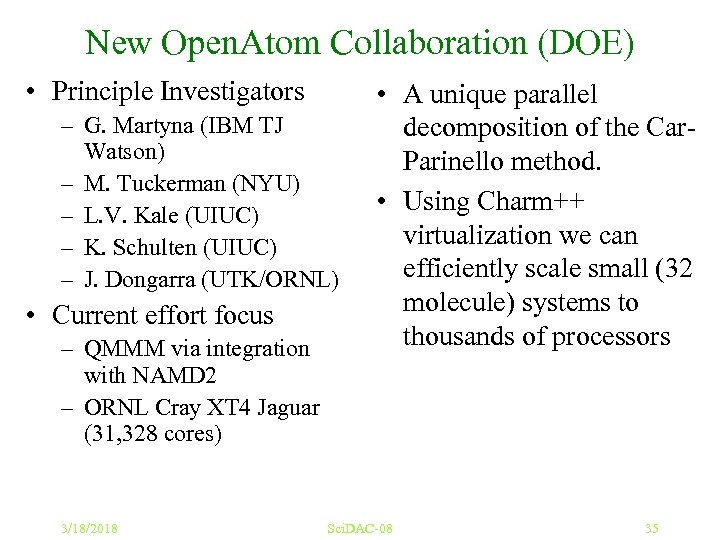 New OpenAtom Collaboration (DOE)

• Principle Investigators
– G. Martyna (IBM TJ Watson)
– M. Tuckerman (NYU)
– L.V. Kale (UIUC)
– K. Schulten (UIUC)
– J. Dongarra (UTK/ORNL)

• Current effort focus
– QMMM via integration with NAMD2
– ORNL Cray XT4 Jaguar (31,328 cores)

• A unique parallel decomposition of the Car-Parinello method.

• Using Charm++ virtualization we can efficiently scale small (32 molecule) systems to thousands of processors

3/18/2018
SciDAC-08
35